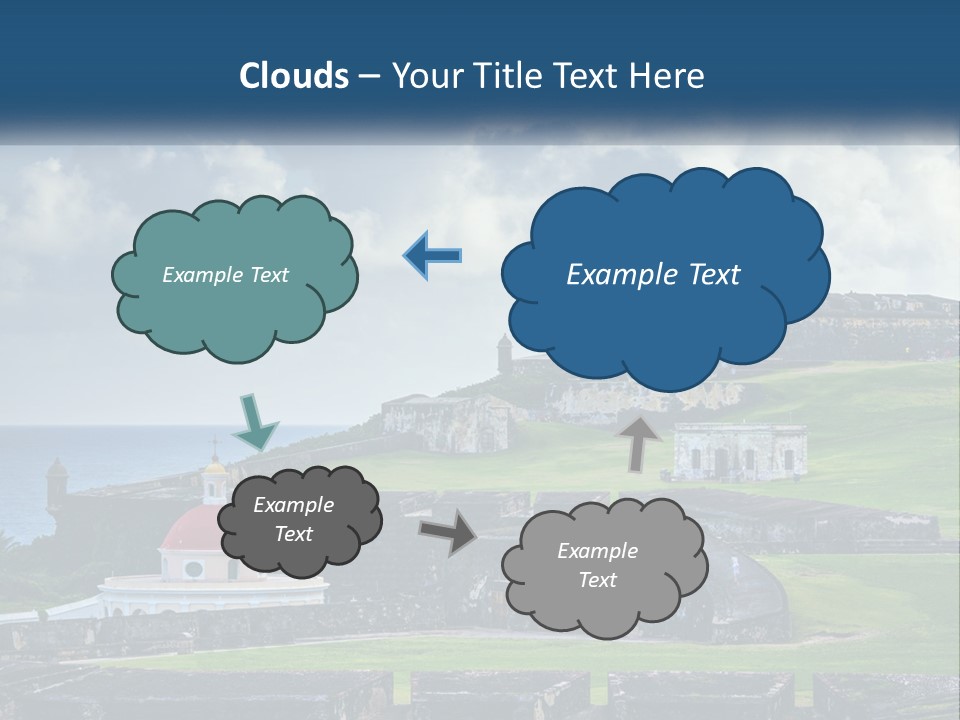 Clouds – Your Title Text Here

Example Text

Example Text

Example Text

Example Text